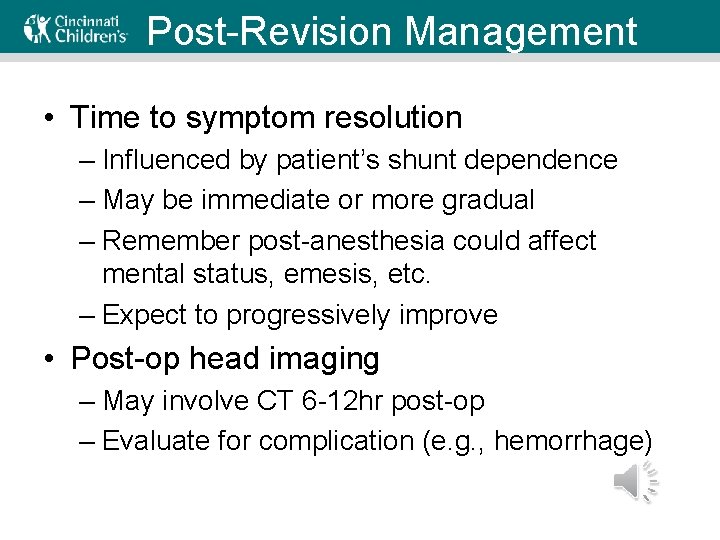 Cincinnati Children's

Post-Revision Management

• Time to symptom resolution
– Influenced by patient's shunt dependence
– May be immediate or more gradual
– Remember post-anesthesia could affect mental status, emesis, etc.
– Expect to progressively improve

• Post-op head imaging
– May involve CT 6-12hr post-op
– Evaluate for complication (e.g., hemorrhage)